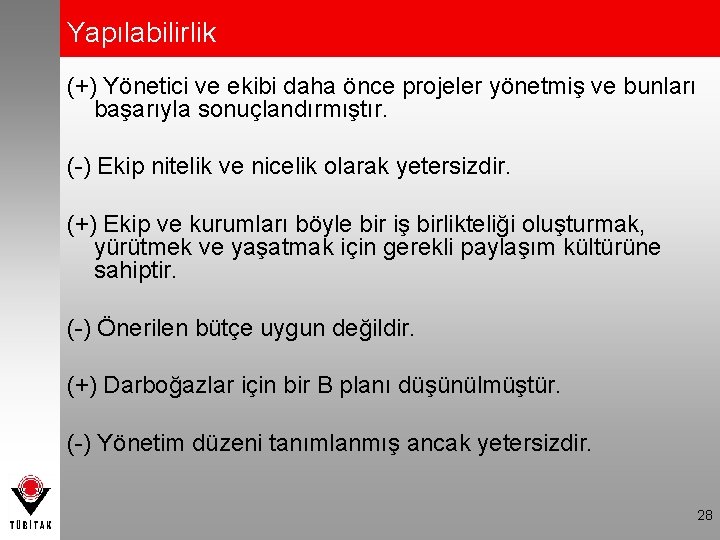 Yapılabilirlik

(+) Yönetici ve ekibi daha önce projeler yönetmiş ve bunları başarıyla sonuçlandırmıştır.

(-) Ekip nitelik ve nicelik olarak yetersizdir.

(+) Ekip ve kurumları böyle bir iş birlikteliği oluşturmak, yürütmek ve yaşatmak için gerekli paylaşım kültürüne sahiptir.

(-) Önerilen bütçe uygun değildir.

(+) Darboğazlar için bir B planı düşünülmüştür.

(-) Yönetim düzeni tanımlanmış ancak yetersizdir.

TÜBİTAK

28